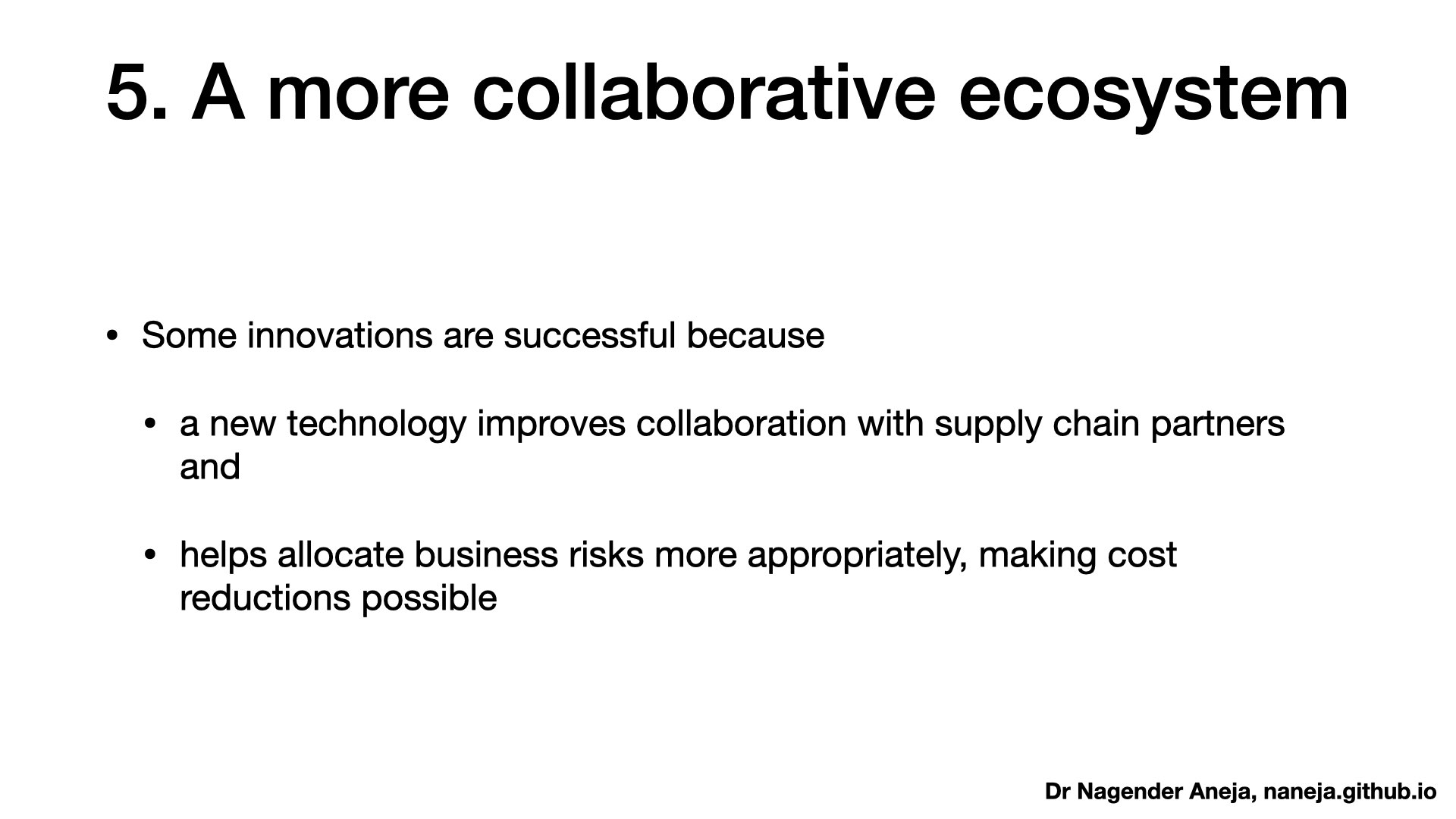 5. A more collaborative ecosystem

• Some innovations are successful because

• a new technology improves collaboration with supply chain partners and

• helps allocate business risks more appropriately, making cost reductions possible

Dr Nagender Aneja, naneja.github.io